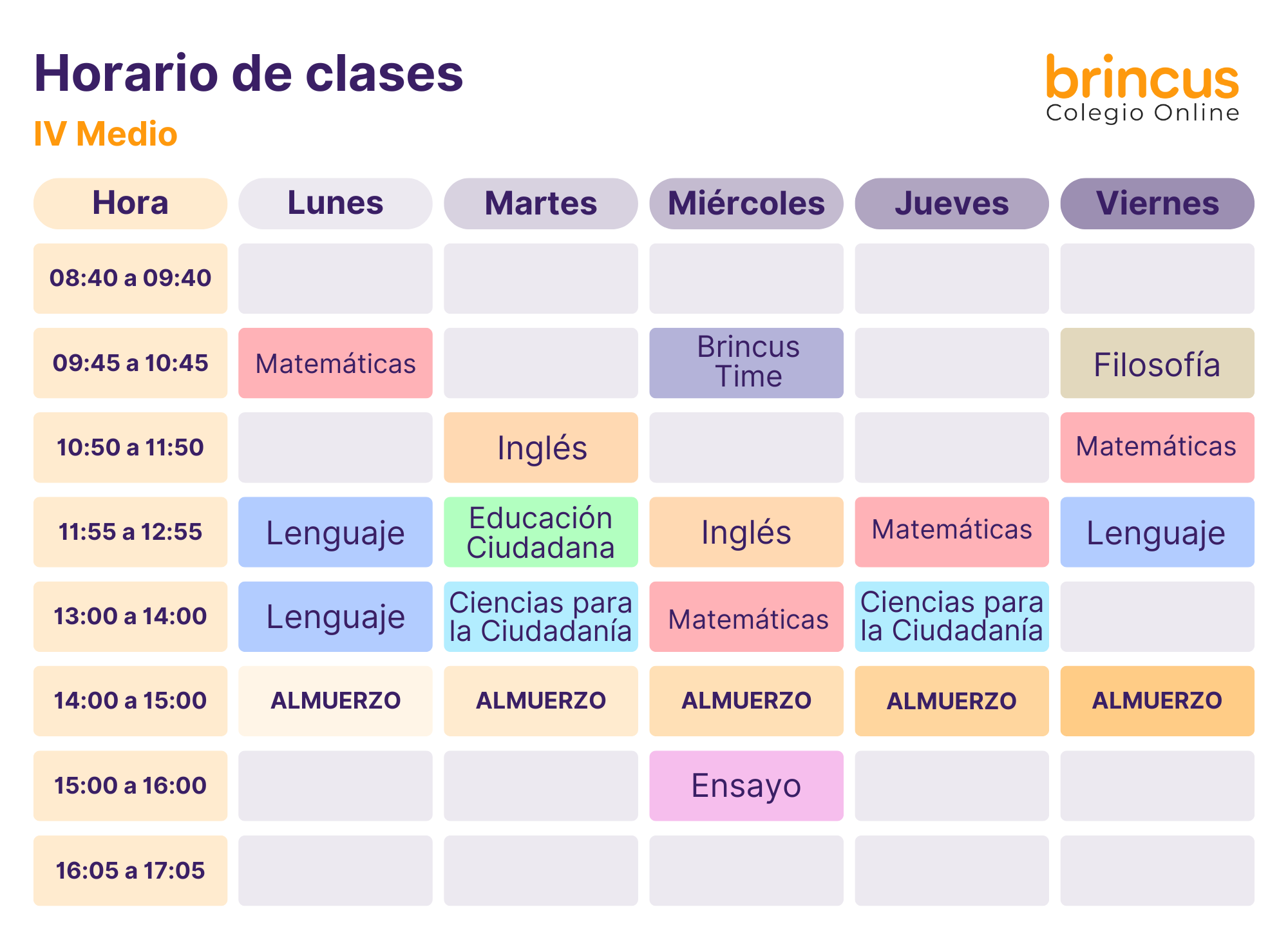 Horario de clases
IV Medio

brincus
Colegio Online

| Hora | Lunes | Martes | Miércoles | Jueves | Viernes |
|---|---|---|---|---|---|
| 08:40 a 09:40 | | | | | |
| 09:45 a 10:45 | Matemáticas | | Brincus Time | | Filosofía |
| 10:50 a 11:50 | | Inglés | | | Matemáticas |
| 11:55 a 12:55 | Lenguaje | Educación Ciudadana | Inglés | Matemáticas | Lenguaje |
| 13:00 a 14:00 | Lenguaje | Ciencias para la Ciudadanía | Matemáticas | Ciencias para la Ciudadanía | |
| 14:00 a 15:00 | ALMUERZO | ALMUERZO | ALMUERZO | ALMUERZO | ALMUERZO |
| 15:00 a 16:00 | | | Ensayo | | |
| 16:05 a 17:05 | | | | | |